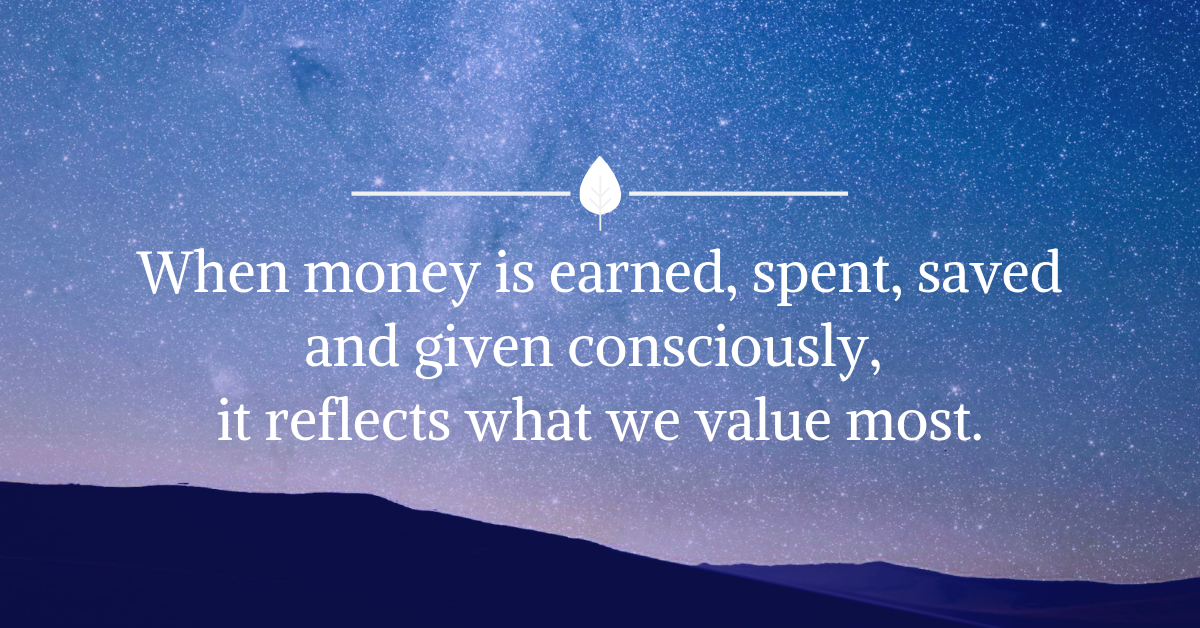 When money is earned, spent, saved and given consciously, it reflects what we value most.